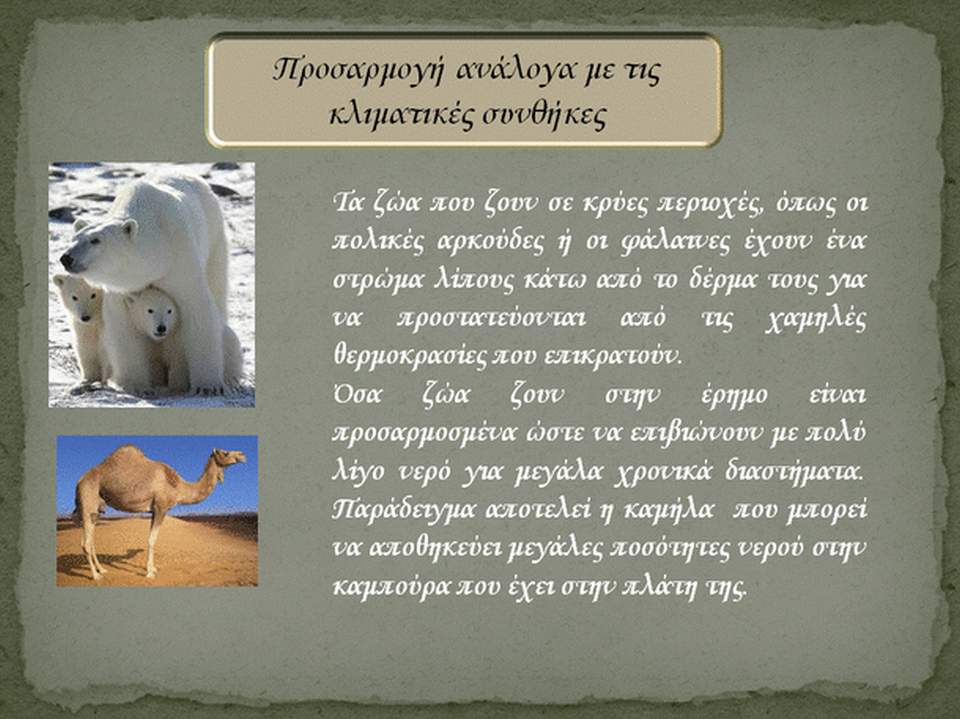 Προσαρμογή ανάλογα με τις κλιματικές συνθήκες

Τα ζώα που ζουν σε κρύες περιοχές, όπως οι πολικές αρκούδες ή οι φάλαινες έχουν ένα στρώμα λίπους κάτω από το δέρμα τους για να προστατεύονται από τις χαμηλές θερμοκρασίες που επικρατούν.
Όσα ζώα ζουν στην έρημο είναι προσαρμοσμένα ώστε να επιβιώνουν με πολύ λίγο νερό για μεγάλα χρονικά διαστήματα. Παράδειγμα αποτελεί η καμήλα που μπορεί να αποθηκεύει μεγάλες ποσότητες νερού στην καμπούρα που έχει στην πλάτη της.